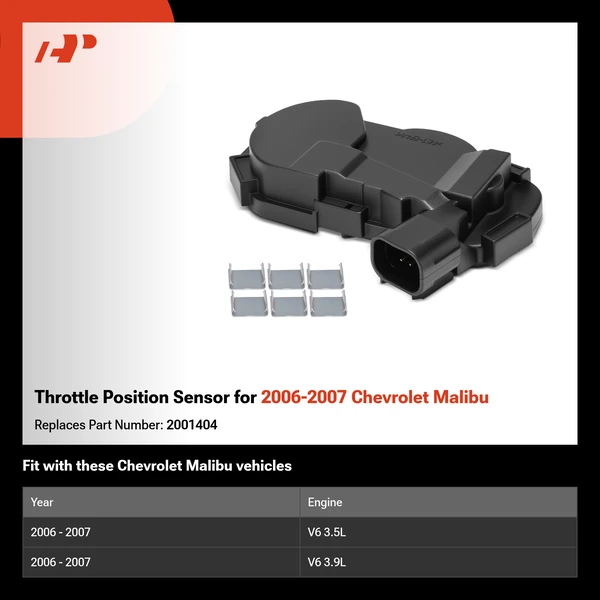 Throttle Position Sensor for 2006-2007 Chevrolet Malibu

Replaces Part Number: 2001404

Fit with these Chevrolet Malibu vehicles

| Year | Engine |
|---|---|
| 2006 - 2007 | V6 3.5L |
| 2006 - 2007 | V6 3.9L |